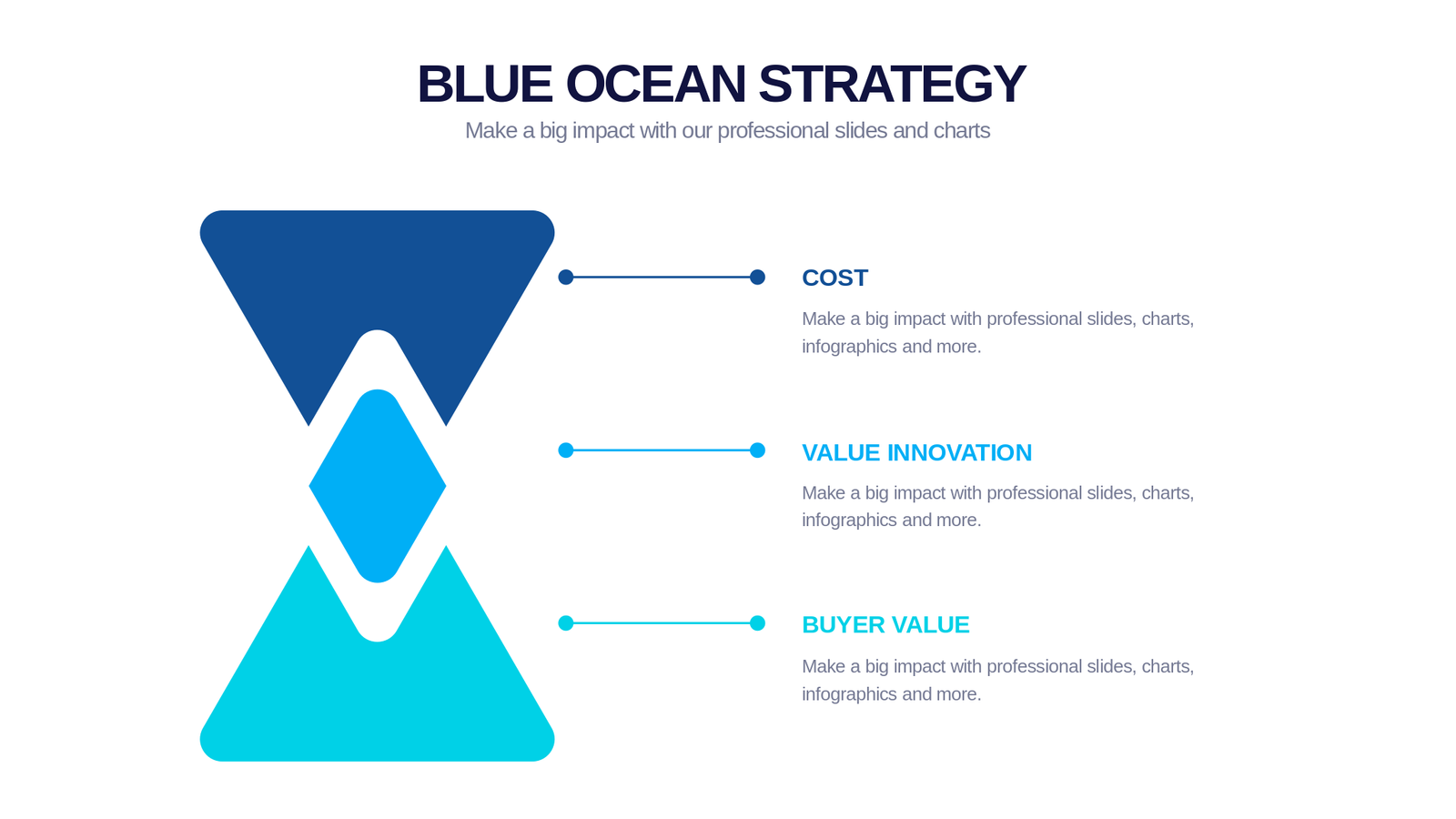 BLUE OCEAN STRATEGY
Make a big impact with our professional slides and charts

COST
Make a big impact with professional slides, charts, infographics and more.

VALUE INNOVATION
Make a big impact with professional slides, charts, infographics and more.

BUYER VALUE
Make a big impact with professional slides, charts, infographics and more.